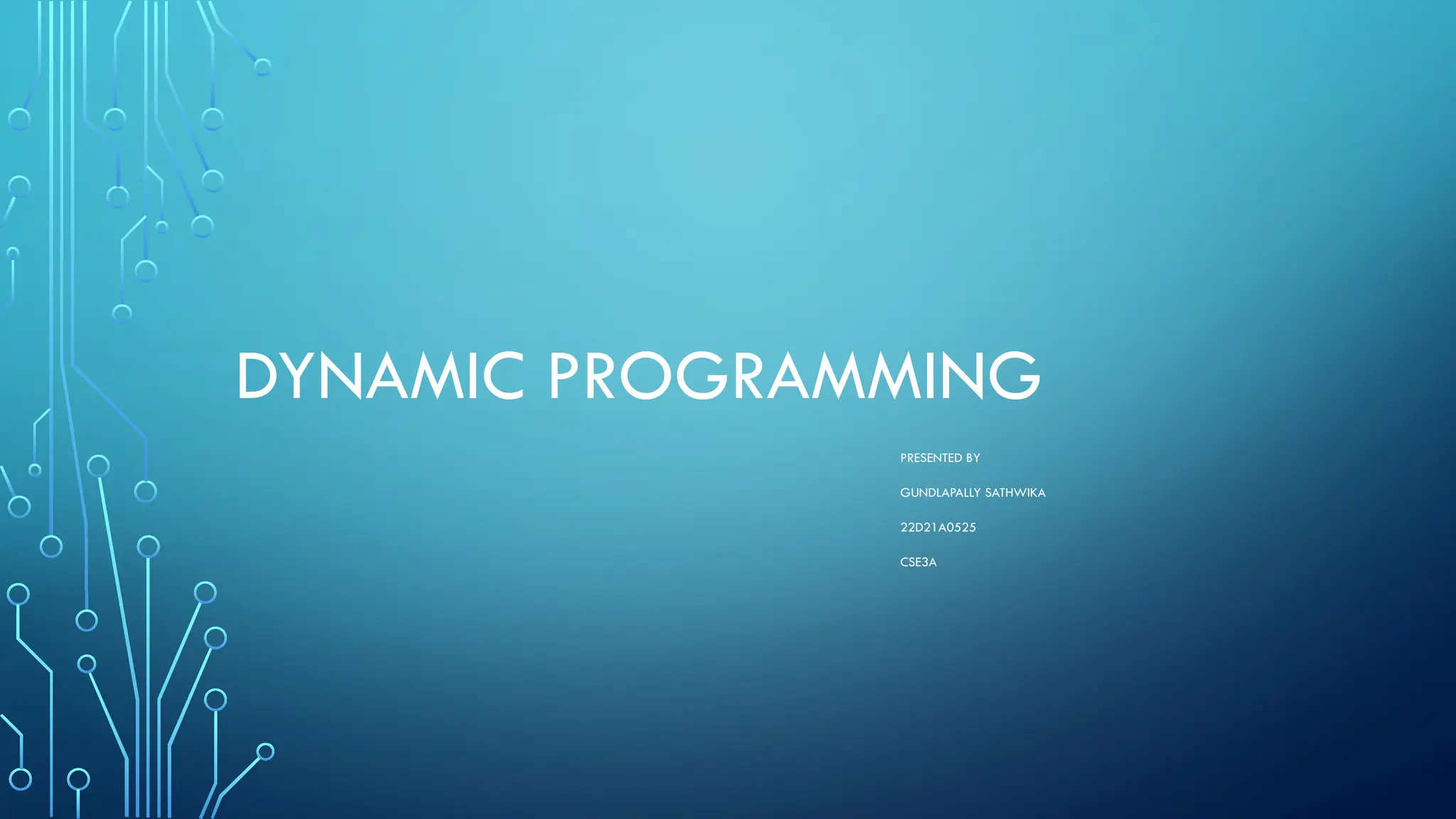 DYNAMIC PROGRAMMING

PRESENTED BY

GUNDLAPALLY SATHWIKA

22D21A0525

CSE3A